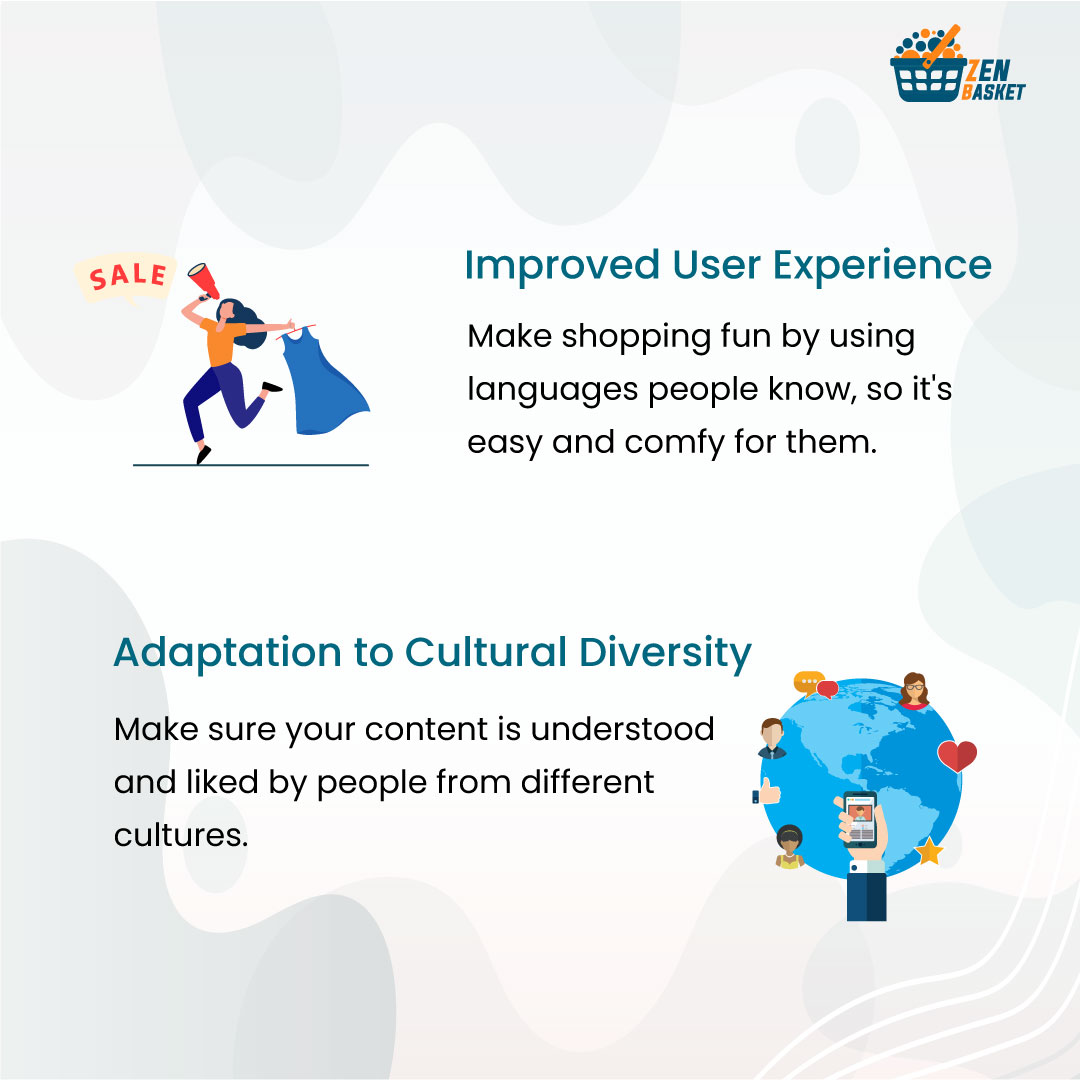 ZEN BASKET

SALE

Improved User Experience

Make shopping fun by using languages people know, so it's easy and comfy for them.

Adaptation to Cultural Diversity

Make sure your content is understood and liked by people from different cultures.